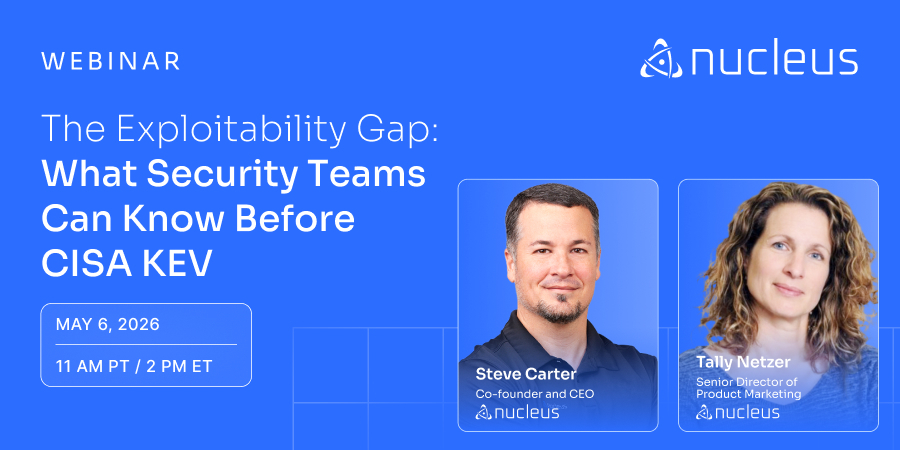 WEBINAR

nucleus

The Exploitability Gap: What Security Teams Can Know Before CISA KEV

MAY 6, 2026

11 AM PT / 2 PM ET

Steve Carter
Co-founder and CEO
nucleus

Tally Netzer
Senior Director of Product Marketing
nucleus